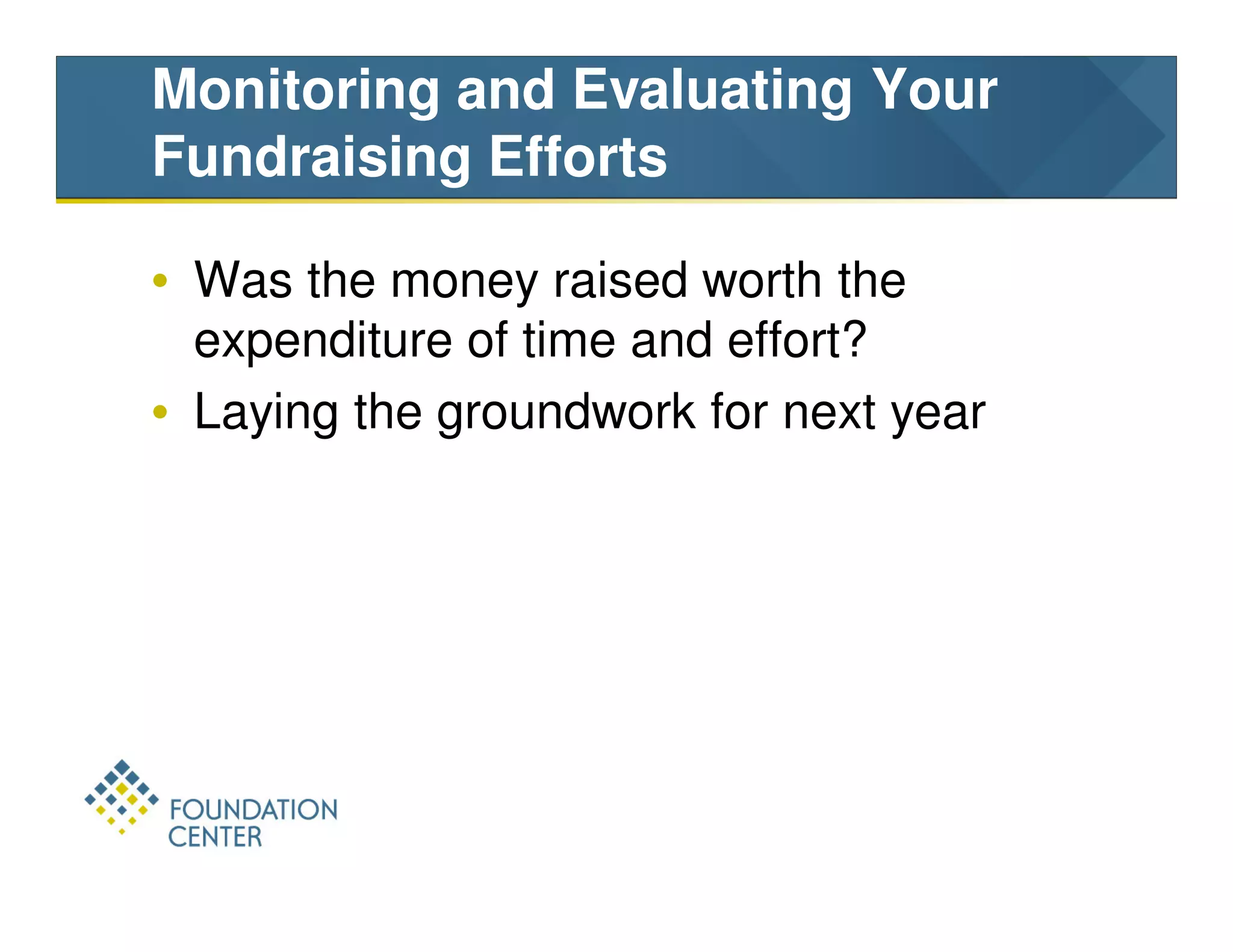 Monitoring and Evaluating Your Fundraising Efforts

• Was the money raised worth the expenditure of time and effort?
• Laying the groundwork for next year

FOUNDATION CENTER